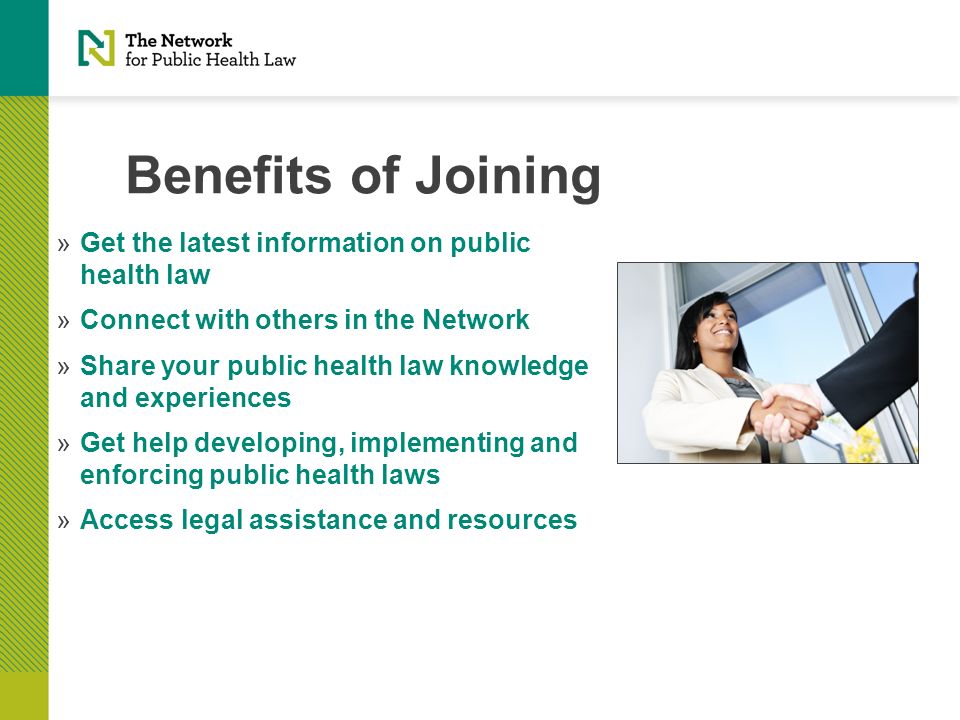 The Network for Public Health Law

Benefits of Joining

» Get the latest information on public health law

» Connect with others in the Network

» Share your public health law knowledge and experiences

» Get help developing, implementing and enforcing public health laws

» Access legal assistance and resources